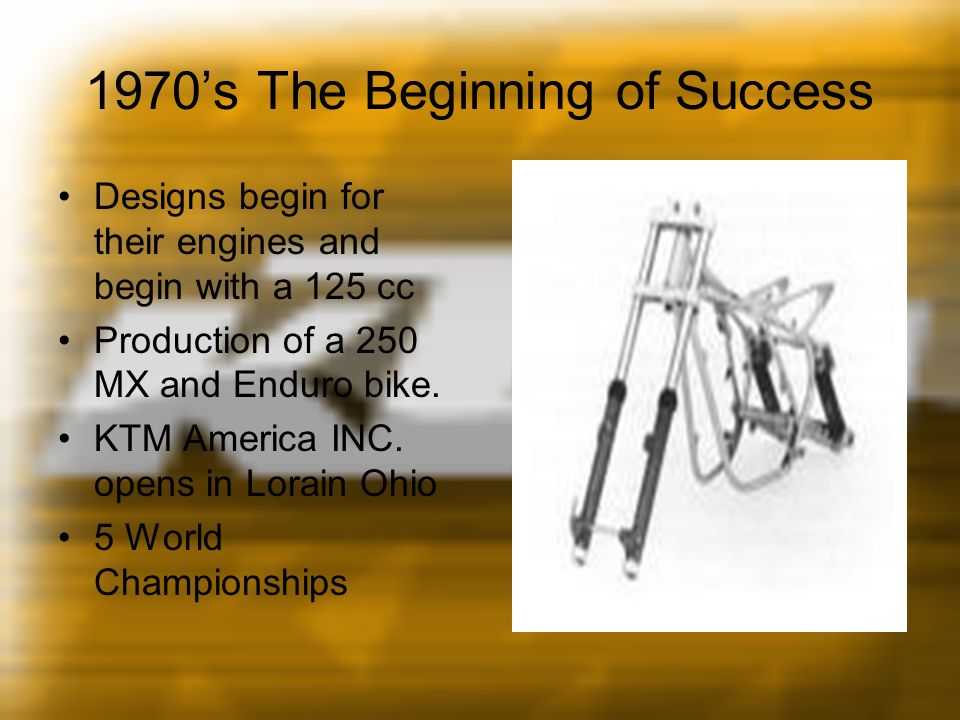 1970’s The Beginning of Success

• Designs begin for their engines and begin with a 125 cc
• Production of a 250 MX and Enduro bike.
• KTM America INC. opens in Lorain Ohio
• 5 World Championships